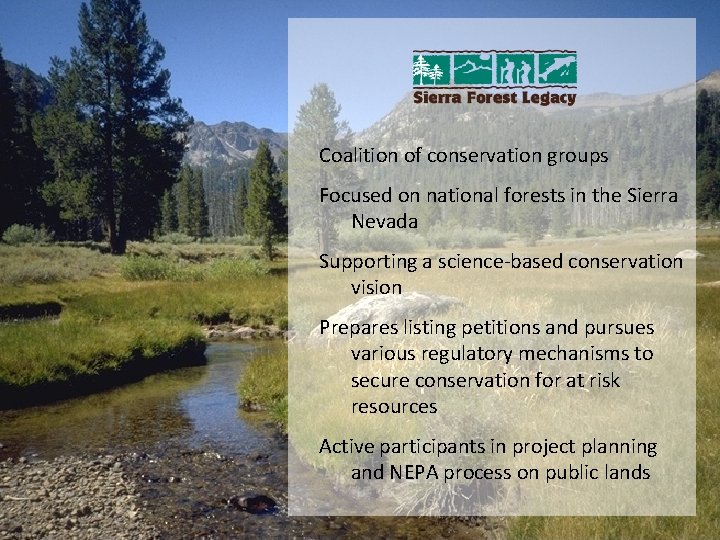 Sierra Forest Legacy

Coalition of conservation groups

Focused on national forests in the Sierra Nevada

Supporting a science-based conservation vision

Prepares listing petitions and pursues various regulatory mechanisms to secure conservation for at risk resources

Active participants in project planning and NEPA process on public lands